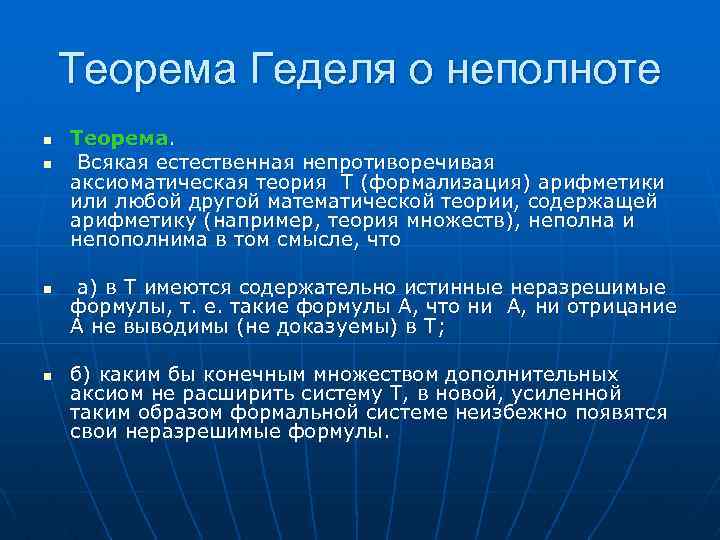 Теорема Геделя о неполноте

Теорема.

Всякая естественная непротиворечивая аксиоматическая теория Т (формализация) арифметики или любой другой математической теории, содержащей арифметику (например, теория множеств), неполна и непополнима в том смысле, что

а) в Т имеются содержательно истинные неразрешимые формулы, т. е. такие формулы А, что ни А, ни отрицание А не выводимы (не доказуемы) в Т;

б) каким бы конечным множеством дополнительных аксиом не расширить систему Т, в новой, усиленной таким образом формальной системе неизбежно появятся свои неразрешимые формулы.